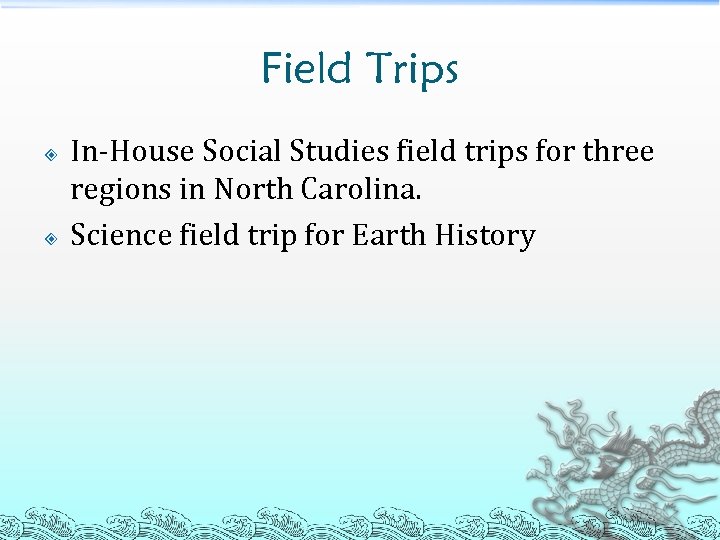 Field Trips

In-House Social Studies field trips for three regions in North Carolina.

Science field trip for Earth History